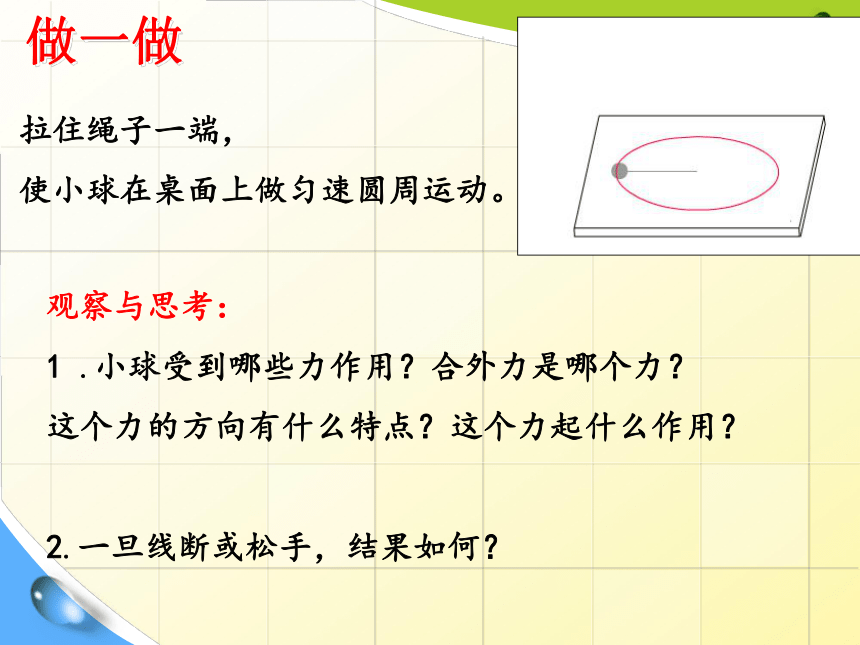 做一做

拉住绳子一端，

使小球在桌面上做匀速圆周运动。

观察与思考：

1 .小球受到哪些力作用？合外力是哪个力？

这个力的方向有什么特点？这个力起什么作用？

2.一旦线断或松手，结果如何？